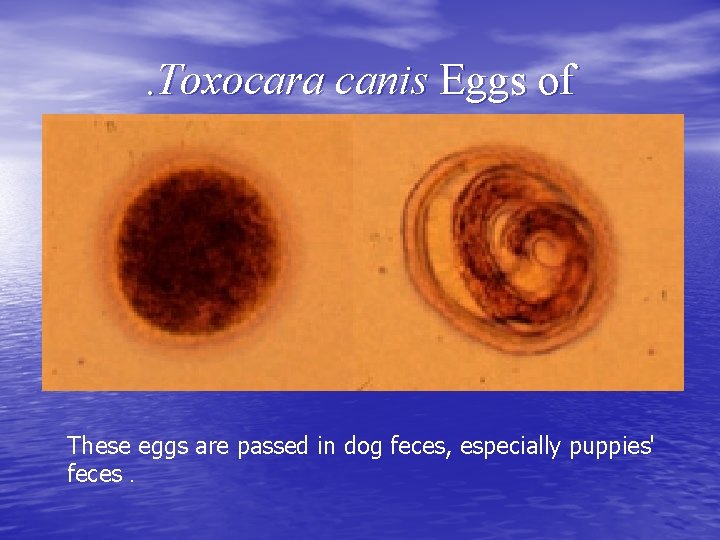 .Toxocara canis Eggs of

These eggs are passed in dog feces, especially puppies' feces .